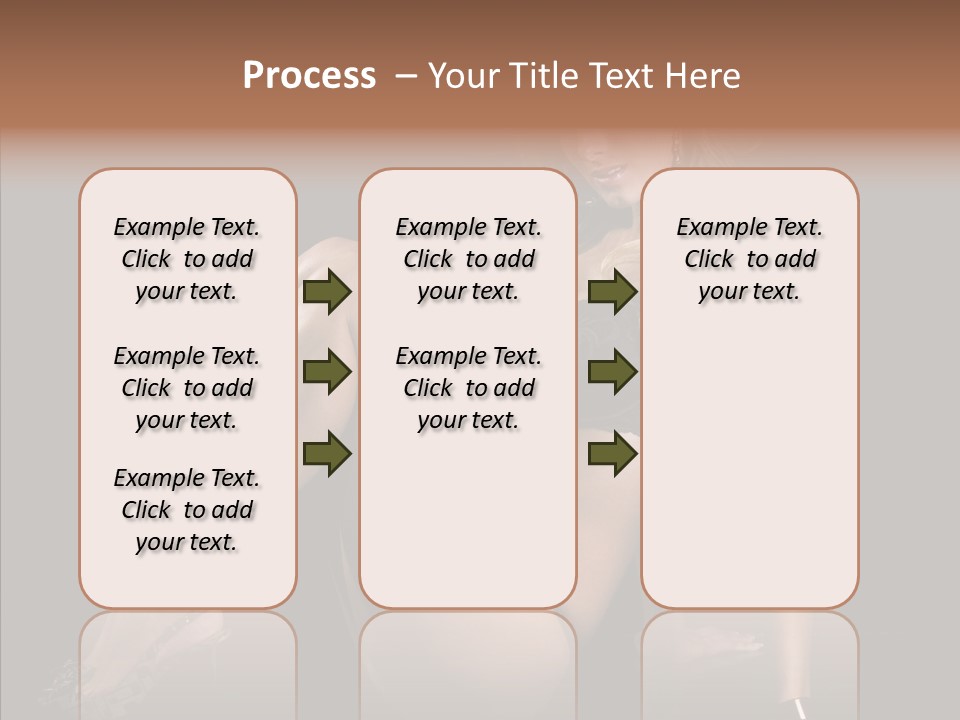 Process – Your Title Text Here

Example Text. Click to add your text.

Example Text. Click to add your text.

Example Text. Click to add your text.

Example Text. Click to add your text.

Example Text. Click to add your text.

Example Text. Click to add your text.